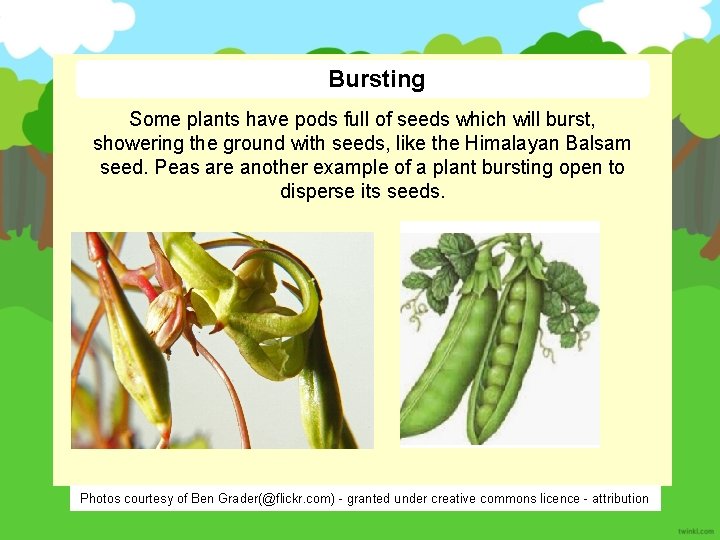 Bursting

Some plants have pods full of seeds which will burst, showering the ground with seeds, like the Himalayan Balsam seed. Peas are another example of a plant bursting open to disperse its seeds.

Photos courtesy of Ben Grader(@flickr.com) - granted under creative commons licence - attribution

twinkl.com